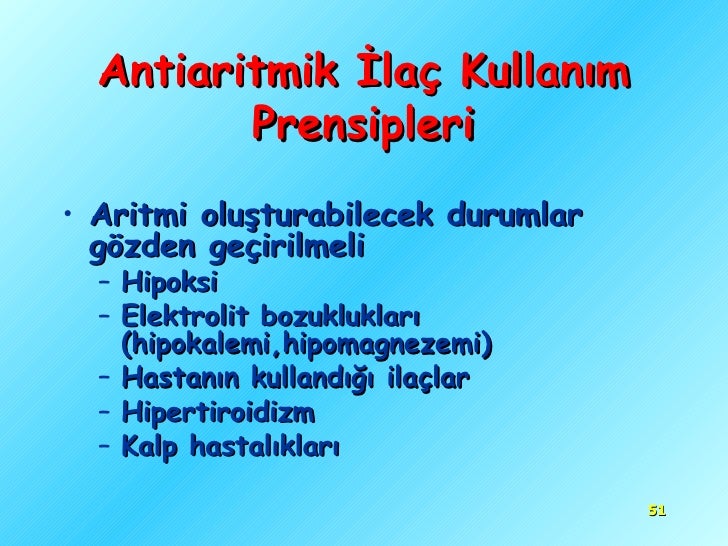 Antiaritmik İlaç Kullanım Prensipleri

• Aritmi oluşturabilecek durumlar gözden geçirilmeli
– Hipoksi
– Elektrolit bozuklukları (hipokalemi,hipomagnezemi)
– Hastanın kullandığı ilaçlar
– Hipertiroidizm
– Kalp hastalıkları

51